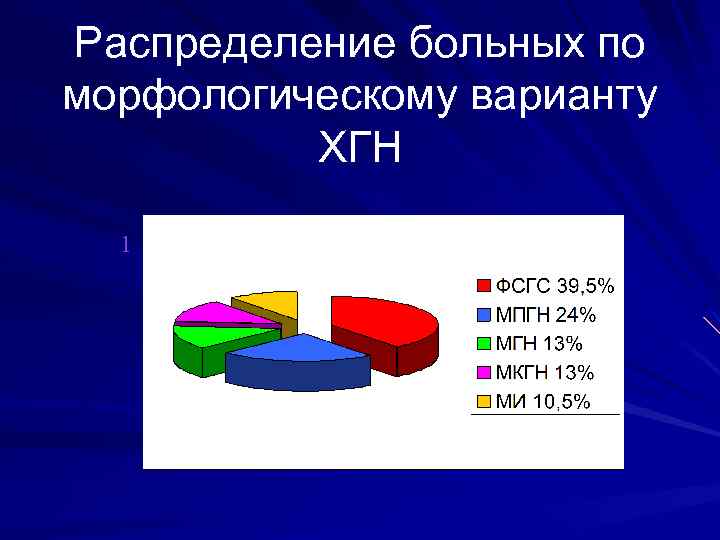 Распределение больных по морфологическому варианту ХГН

1

ФСГС 39,5%
МПГН 24%
МГН 13%
МКГН 13%
МИ 10,5%